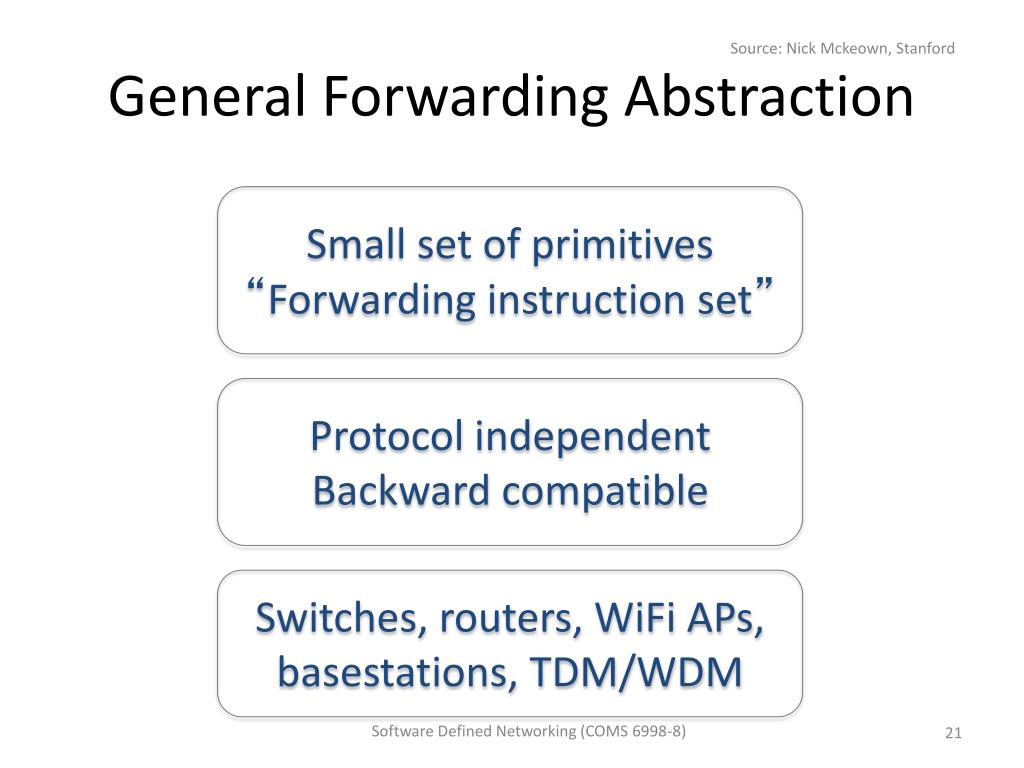 Source: Nick Mckeown, Stanford

General Forwarding Abstraction

Small set of primitives
“Forwarding instruction set”

Protocol independent
Backward compatible

Switches, routers, WiFi APs, basestations, TDM/WDM

Software Defined Networking (COMS 6998-8)

21